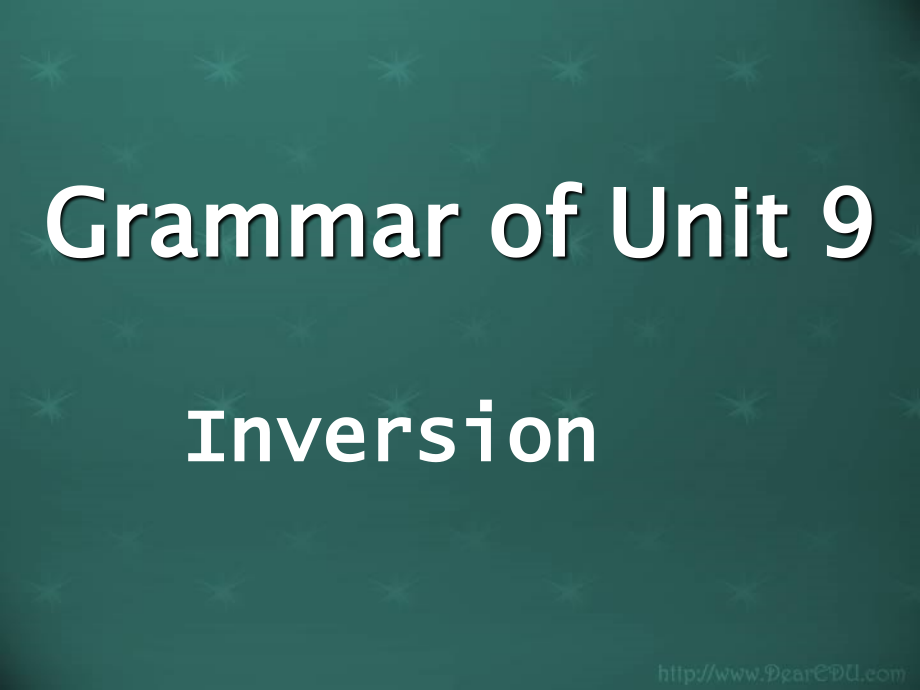 Grammar of Unit 9

Inversion

http://www.DearEDU.com